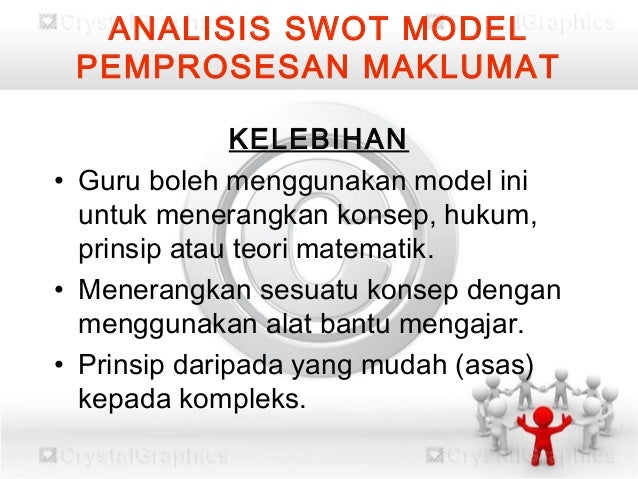 CrystalGraphics CrystalGraphics

ANALISIS SWOT MODEL PEMPROSESAN MAKLUMAT

KELEBIHAN

• Guru boleh menggunakan model ini untuk menerangkan konsep, hukum, prinsip atau teori matematik.

• Menerangkan sesuatu konsep dengan menggunakan alat bantu mengajar.

• Prinsip daripada yang mudah (asas) kepada kompleks.

CrystalGraphics CrystalGraphics